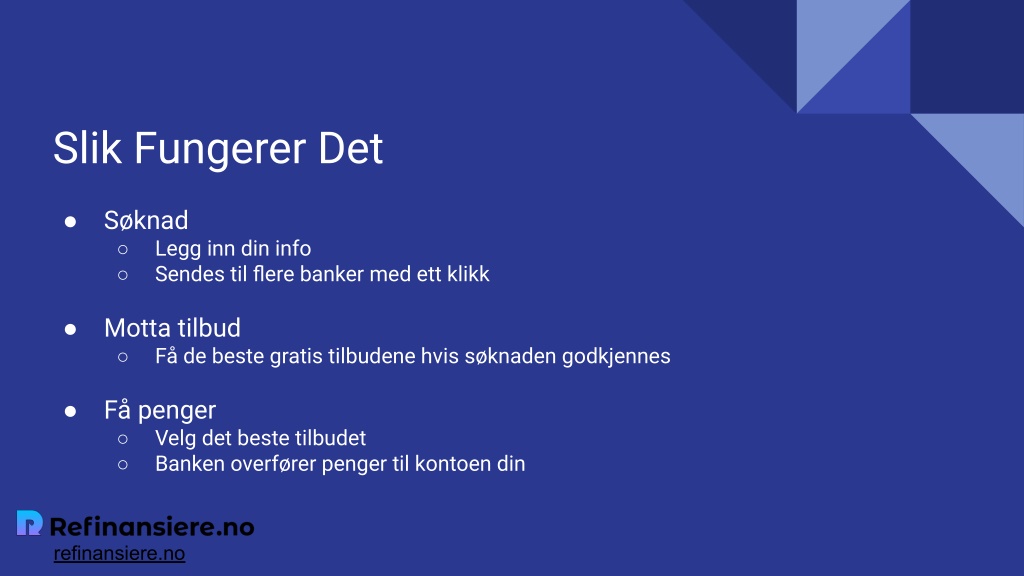 Slik Fungerer Det

● Søknad
  ○ Legg inn din info
  ○ Sendes til flere banker med ett klikk

● Motta tilbud
  ○ Få de beste gratis tilbudene hvis søknaden godkjennes

● Få penger
  ○ Velg det beste tilbudet
  ○ Banken overfører penger til kontoen din

Refinansiere.no
refinansiere.no